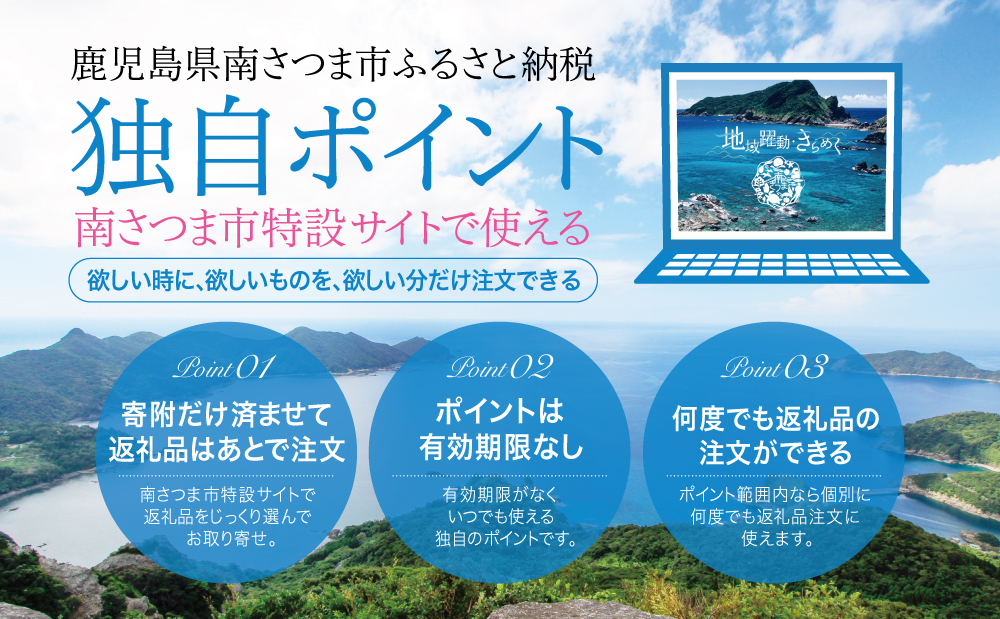 鹿児島県南さつま市ふるさと納税

独自ポイント

南さつま市特設サイトで使える

欲しい時に、欲しいものを、欲しい分だけ注文できる

地域躍動・きらめく

Point 01

寄附だけ済ませて返礼品はあとで注文

南さつま市特設サイトで返礼品をじっくり選んでお取り寄せ。

Point 02

ポイントは有効期限なし

有効期限がなくいつでも使える独自のポイントです。

Point 03

何度でも返礼品の注文ができる

ポイント範囲内なら個別に何度でも返礼品注文に使えます。